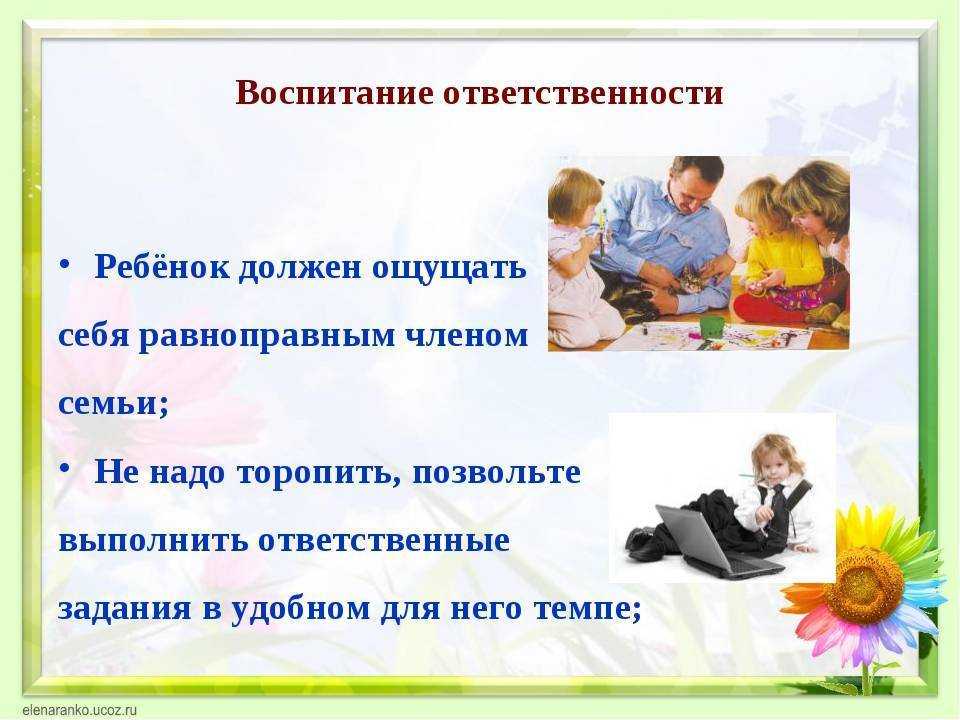 Воспитание ответственности

• Ребёнок должен ощущать себя равноправным членом семьи;

• Не надо торопить, позвольте выполнить ответственные задания в удобном для него темпе;

elenaranko.ucoz.ru